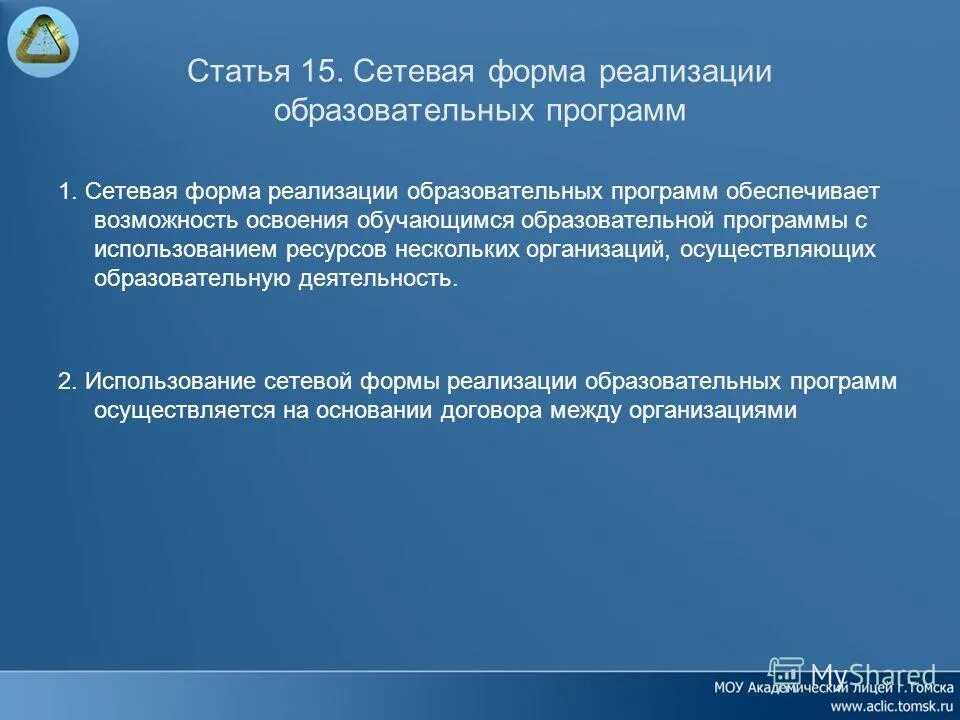 Статья 15. Сетевая форма реализации образовательных программ

1. Сетевая форма реализации образовательных программ обеспечивает возможность освоения обучающимся образовательной программы с использованием ресурсов нескольких организаций, осуществляющих образовательную деятельность.

2. Использование сетевой формы реализации образовательных программ осуществляется на основании договора между организациями

MyShared

МОУ Академический лицей г.Томска
www.aclic.tomsk.ru